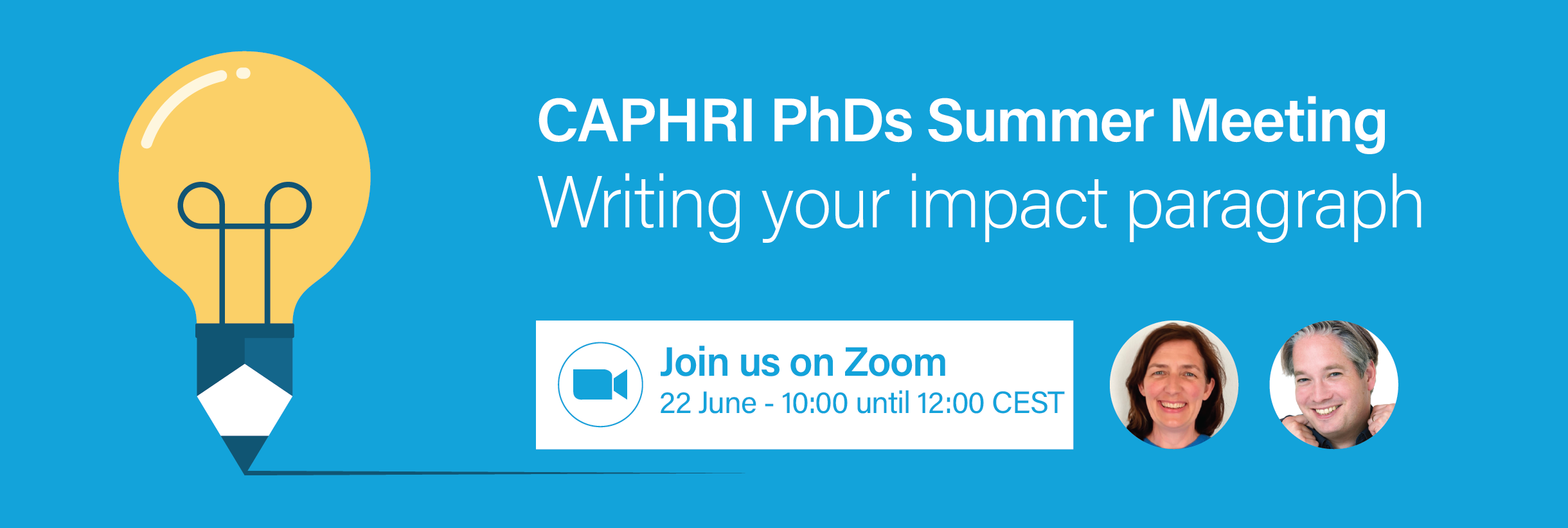 CAPHRI PhDs Summer Meeting
Writing your impact paragraph

Join us on Zoom
22 June - 10:00 until 12:00 CEST